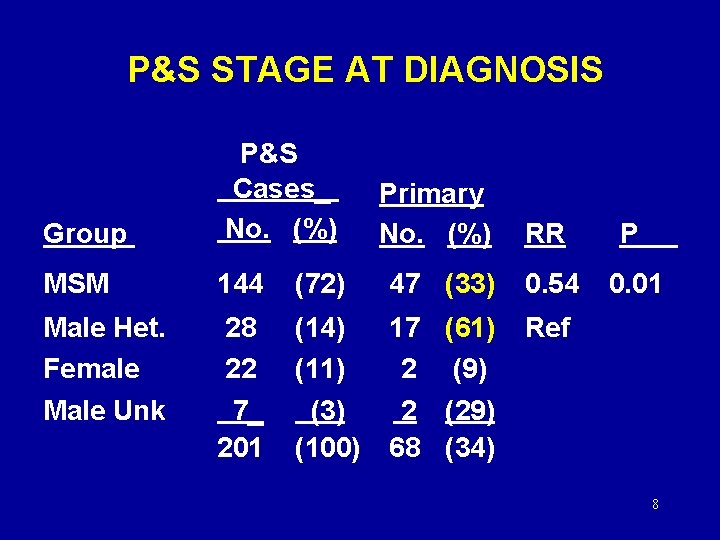 P&S STAGE AT DIAGNOSIS

| Group | P&S Cases No. | P&S Cases (%) | Primary No. | Primary (%) | RR | P |
|---|---|---|---|---|---|---|
| MSM | 144 | (72) | 47 | (33) | 0.54 | 0.01 |
| Male Het. | 28 | (14) | 17 | (61) | Ref | |
| Female | 22 | (11) | 2 | (9) | | |
| Male Unk | 7 | (3) | 2 | (29) | | |
| | 201 | (100) | 68 | (34) | | |

8